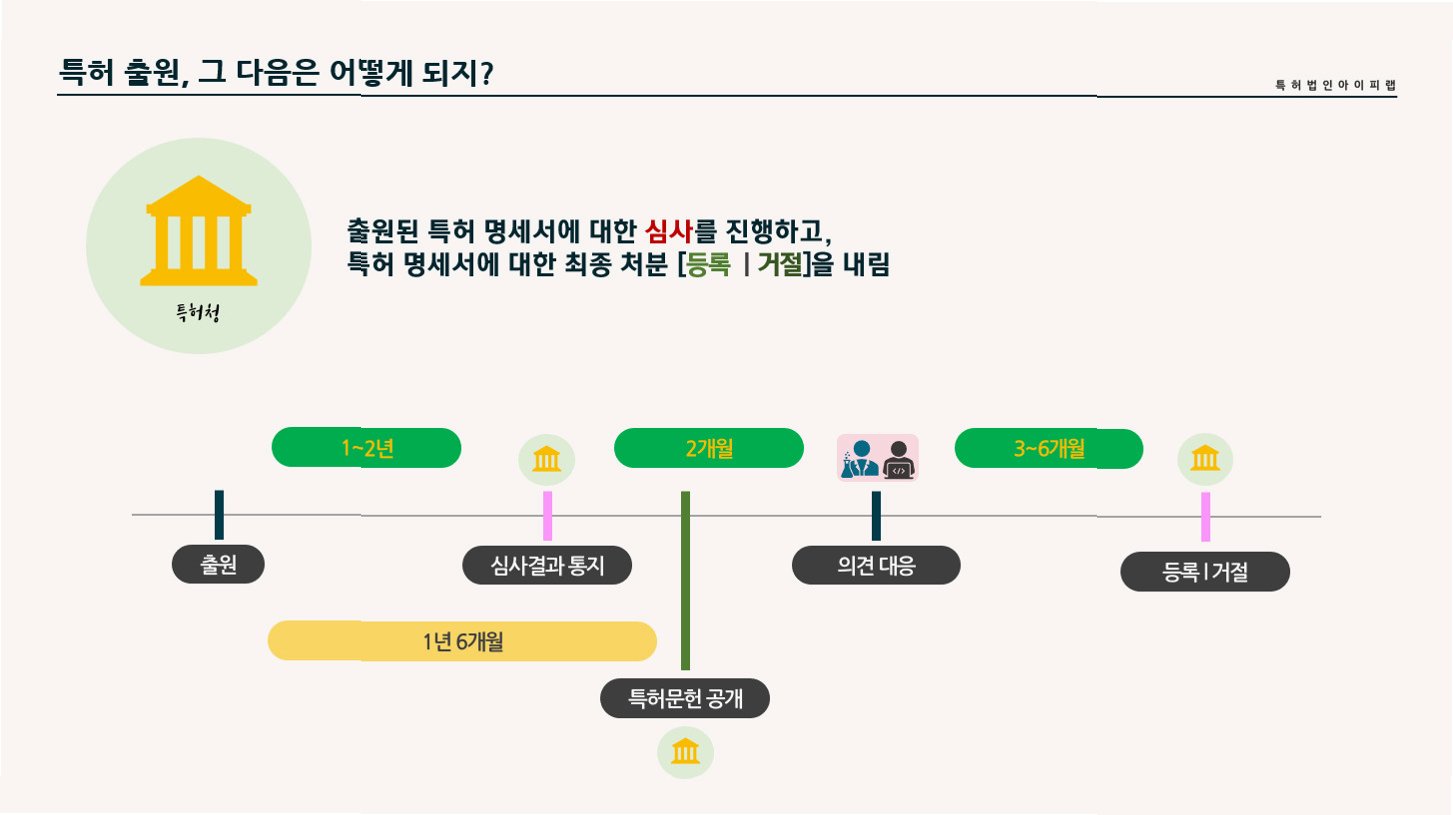 특허 출원, 그 다음은 어떻게 되지?

특 허 법 인 아 이 피 랩

특허청

출원된 특허 명세서에 대한 심사를 진행하고,
특허 명세서에 대한 최종 처분 [등록 | 거절]을 내림

1~2년

2개월

3~6개월

출원

심사결과 통지

의견 대응

등록 | 거절

1년 6개월

특허문헌 공개